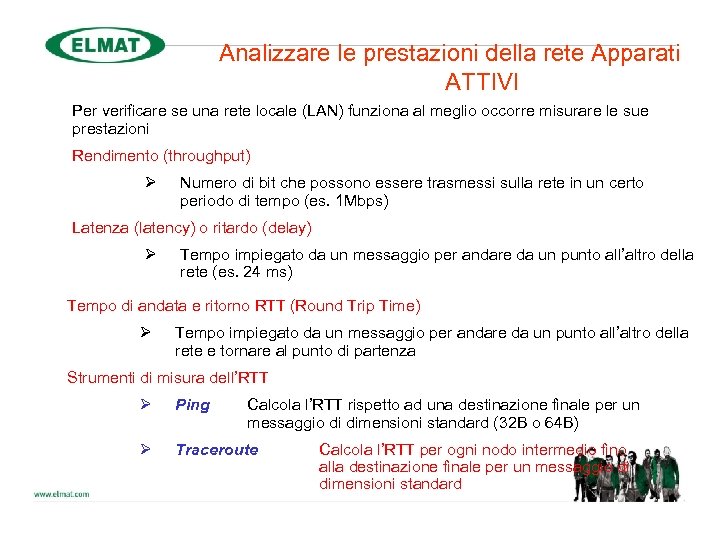 ELMAT

Analizzare le prestazioni della rete Apparati ATTIVI

Per verificare se una rete locale (LAN) funziona al meglio occorre misurare le sue prestazioni

Rendimento (throughput)

➢ Numero di bit che possono essere trasmessi sulla rete in un certo periodo di tempo (es. 1Mbps)

Latenza (latency) o ritardo (delay)

➢ Tempo impiegato da un messaggio per andare da un punto all'altro della rete (es. 24 ms)

Tempo di andata e ritorno RTT (Round Trip Time)

➢ Tempo impiegato da un messaggio per andare da un punto all'altro della rete e tornare al punto di partenza

Strumenti di misura dell'RTT

➢ Ping Calcola l'RTT rispetto ad una destinazione finale per un messaggio di dimensioni standard (32B o 64B)

➢ Traceroute Calcola l'RTT per ogni nodo intermedio fino alla destinazione finale per un messaggio di dimensioni standard

www.elmat.com